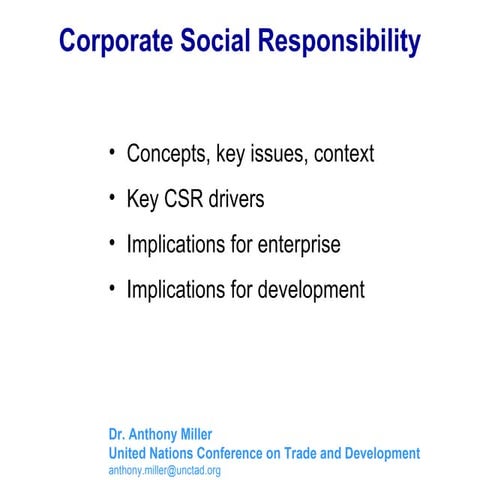 Corporate Social Responsibility

• Concepts, key issues, context
• Key CSR drivers
• Implications for enterprise
• Implications for development

Dr. Anthony Miller
United Nations Conference on Trade and Development
anthony.miller@unctad.org